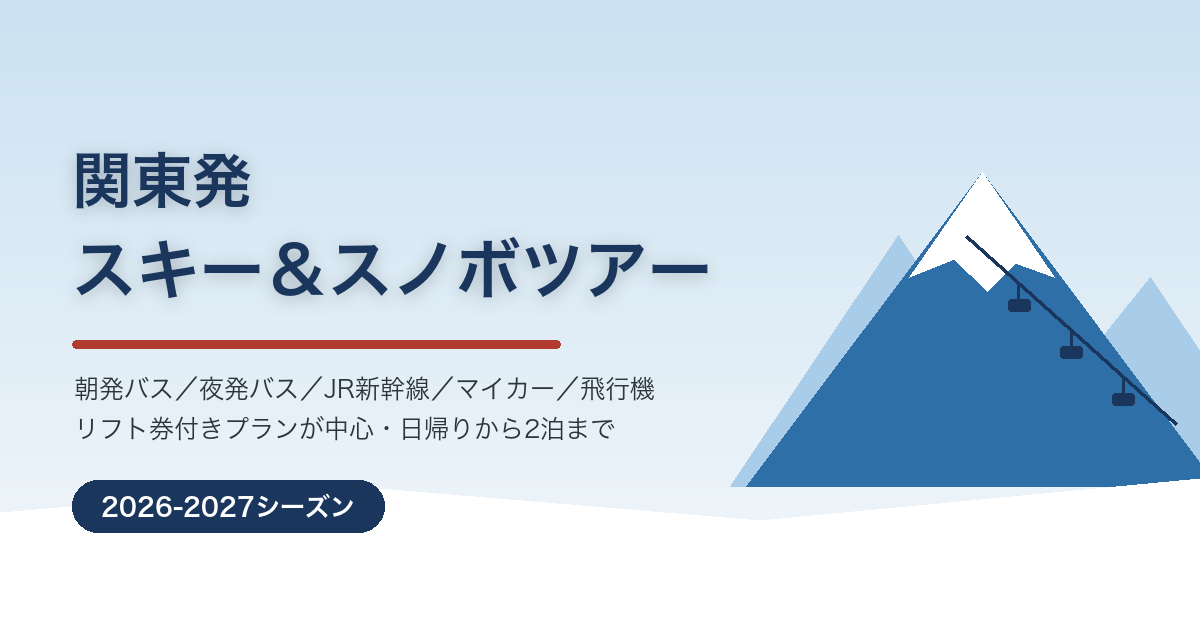 関東発
スキー＆スノボツアー

朝発バス／夜発バス／JR新幹線／マイカー／飛行機
リフト券付きプランが中心・日帰りから2泊まで

2026-2027シーズン